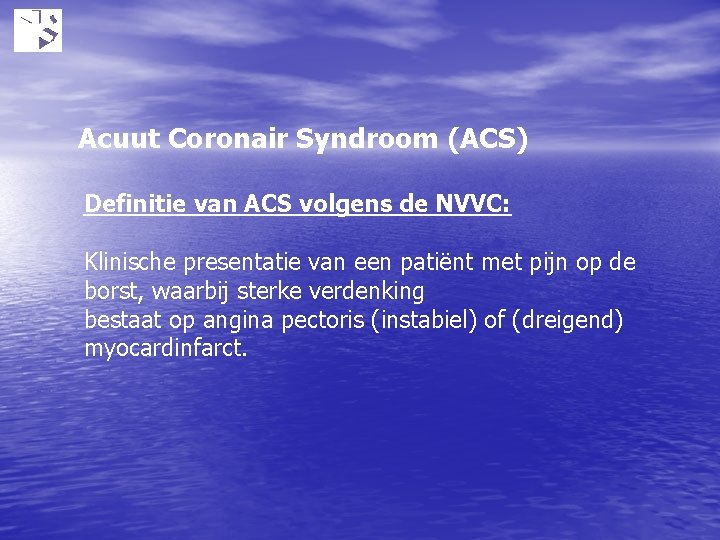 Acuut Coronair Syndroom (ACS)

Definitie van ACS volgens de NVVC:

Klinische presentatie van een patiënt met pijn op de borst, waarbij sterke verdenking bestaat op angina pectoris (instabiel) of (dreigend) myocardinfarct.